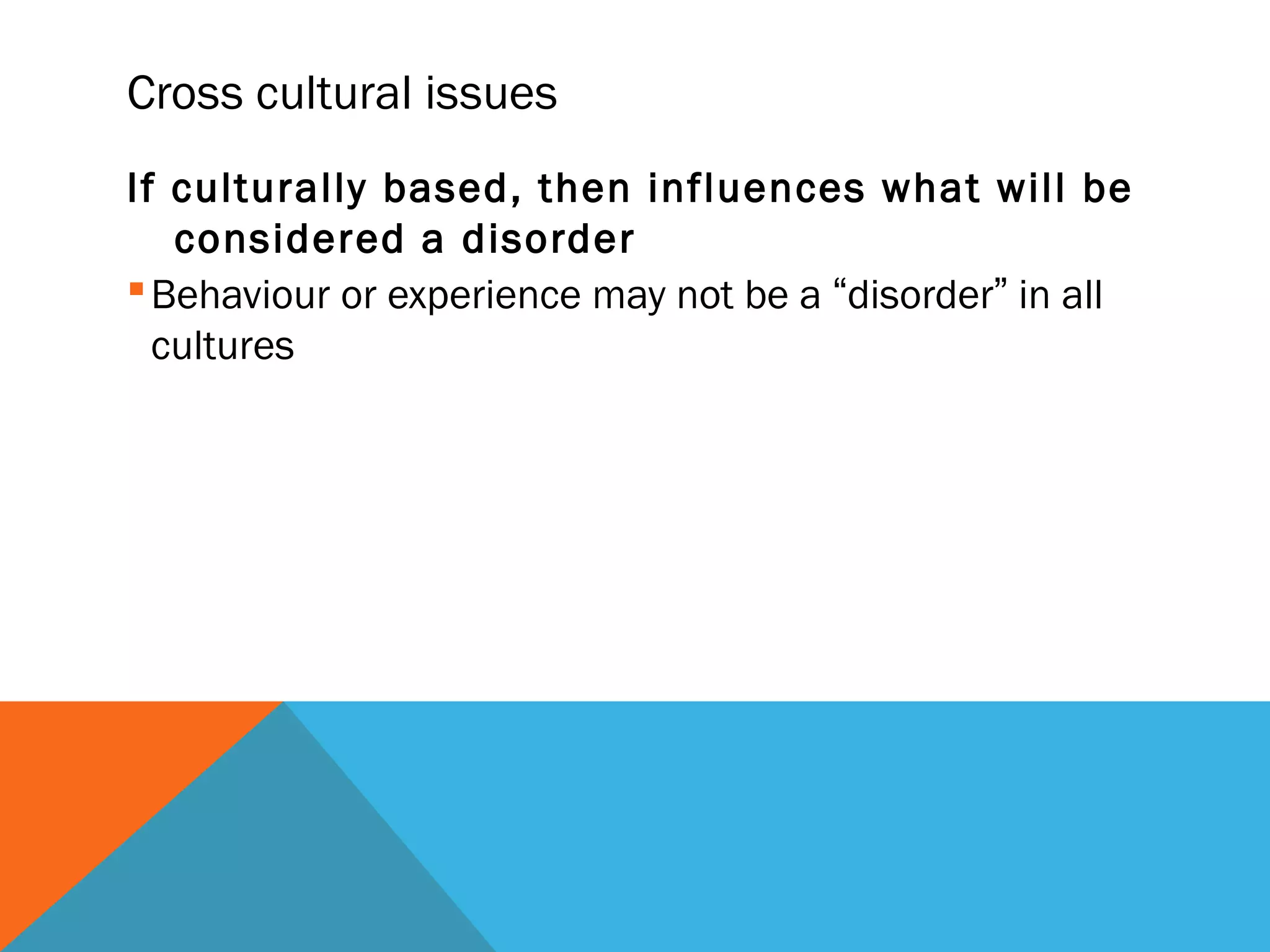 Cross cultural issues

If culturally based, then influences what will be considered a disorder

Behaviour or experience may not be a “disorder” in all cultures